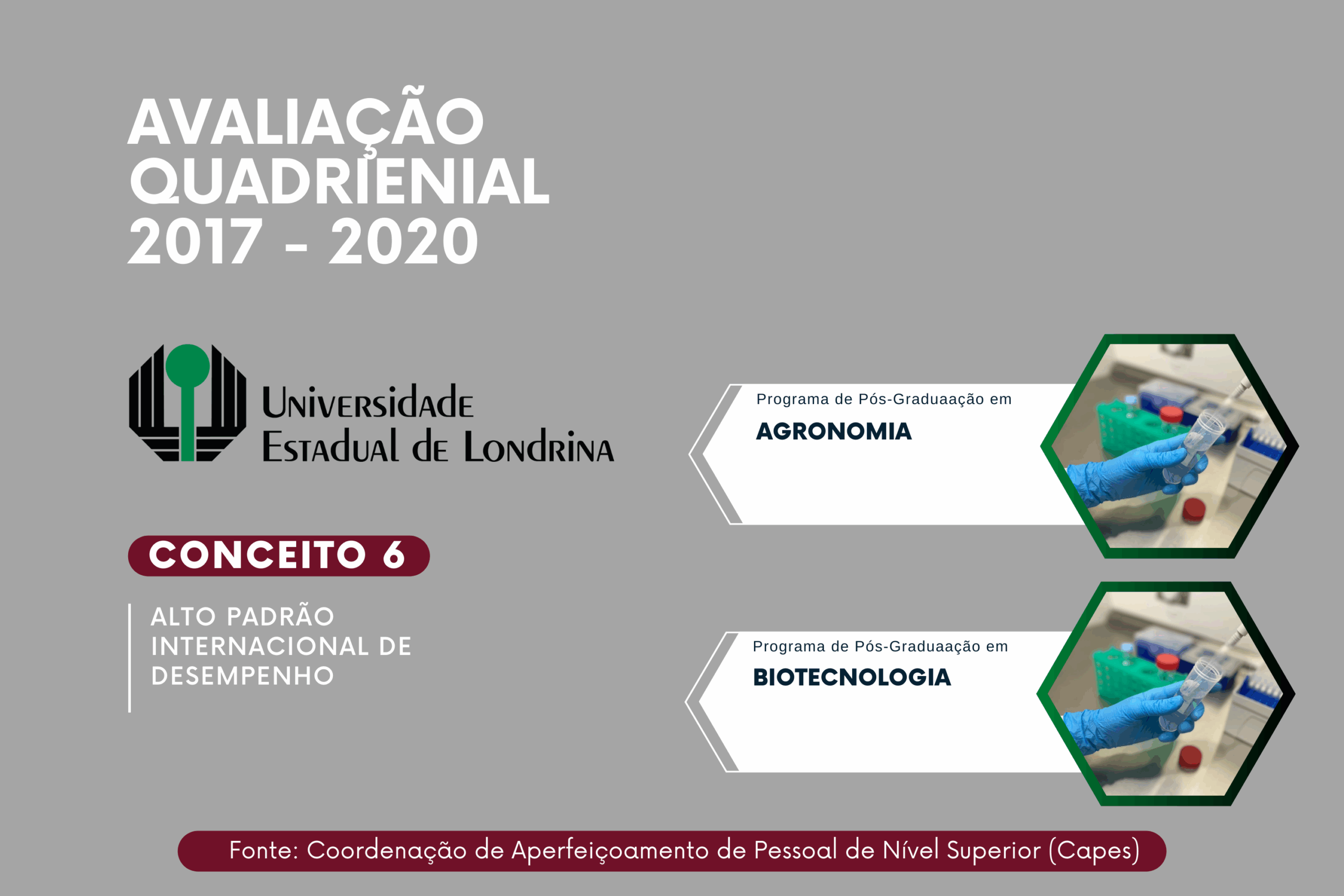 AVALIAÇÃO QUADRIENIAL 2017 - 2020

Universidade Estadual de Londrina

CONCEITO 6

ALTO PADRÃO INTERNACIONAL DE DESEMPENHO

Programa de Pós-Graduaação em
AGRONOMIA

Programa de Pós-Graduaação em
BIOTECNOLOGIA

Fonte: Coordenação de Aperfeiçoamento de Pessoal de Nível Superior (Capes)